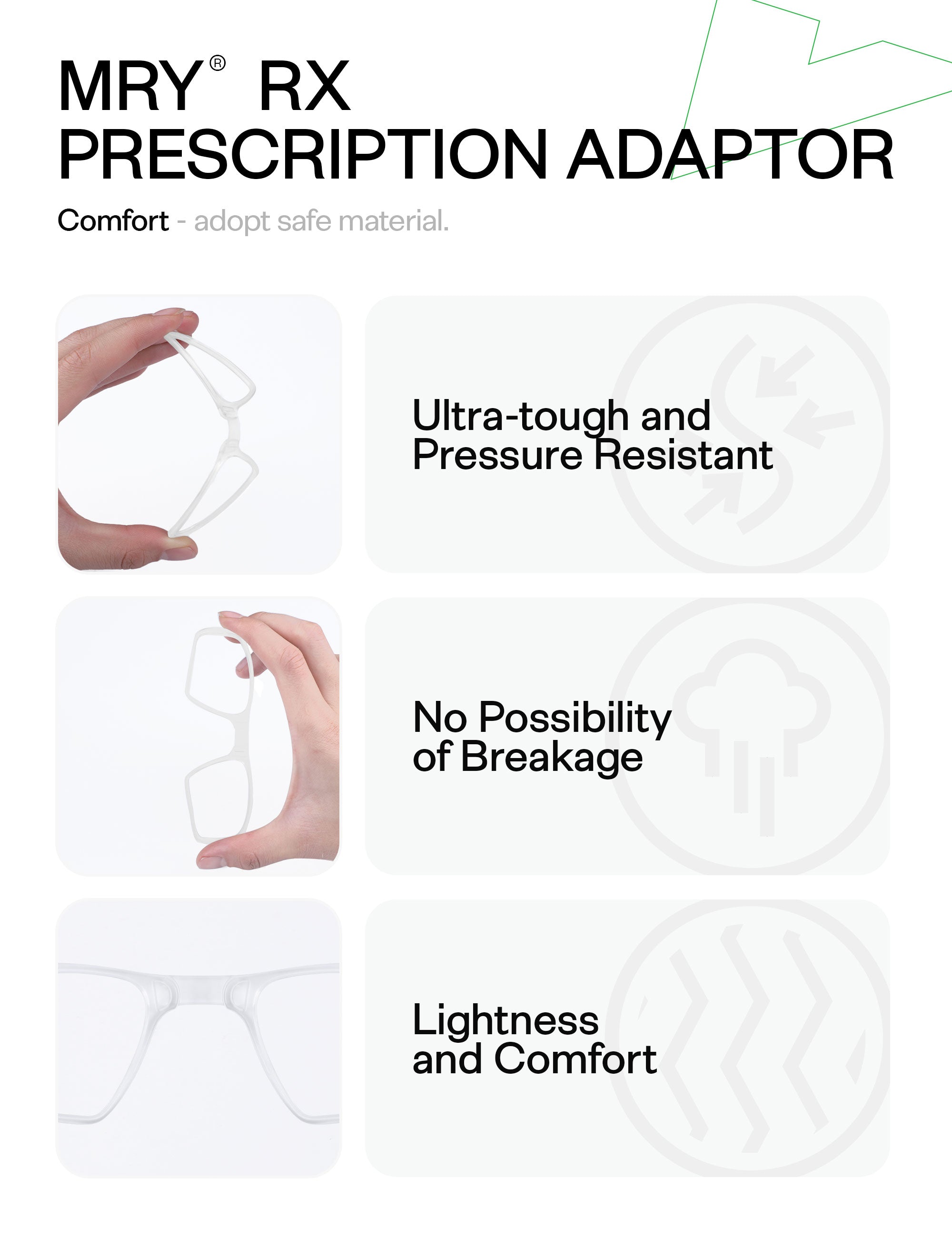 MRY® RX
PRESCRIPTION ADAPTOR

Comfort - adopt safe material.

Ultra-tough and Pressure Resistant

No Possibility of Breakage

Lightness and Comfort